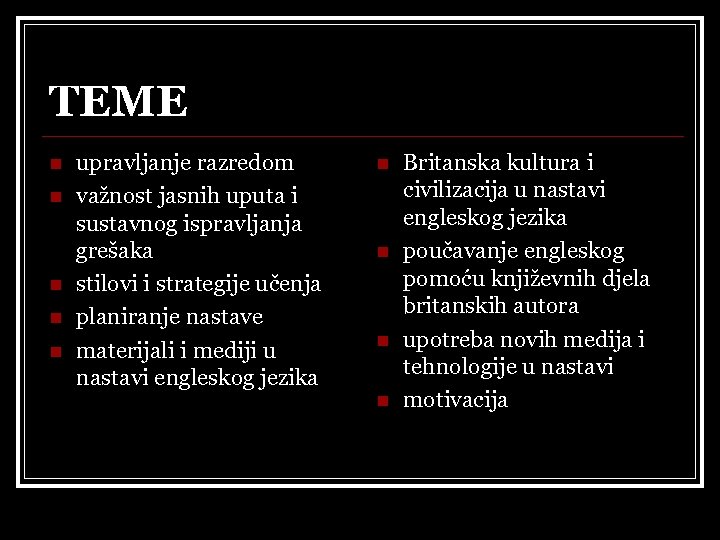 TEME

- upravljanje razredom
- važnost jasnih uputa i sustavnog ispravljanja grešaka
- stilovi i strategije učenja
- planiranje nastave
- materijali i mediji u nastavi engleskog jezika

- Britanska kultura i civilizacija u nastavi engleskog jezika
- poučavanje engleskog pomoću književnih djela britanskih autora
- upotreba novih medija i tehnologije u nastavi
- motivacija